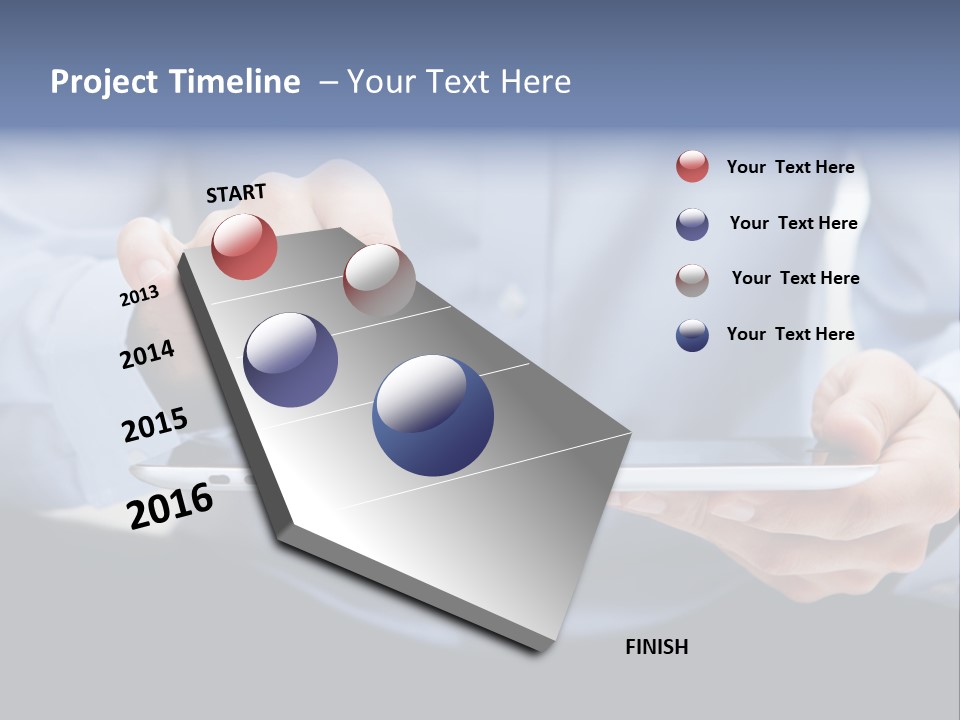 Project Timeline – Your Text Here

START

2013

2014

2015

2016

FINISH

Your Text Here

Your Text Here

Your Text Here

Your Text Here